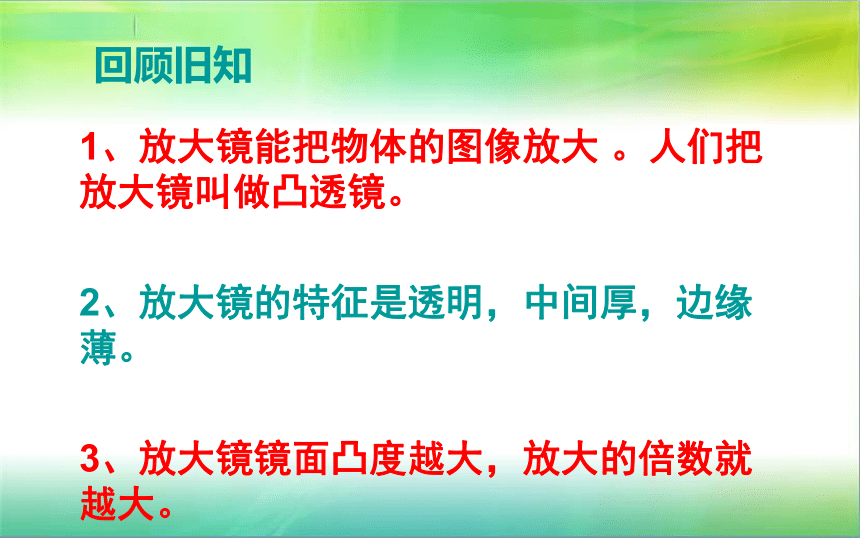 回顾旧知

1、放大镜能把物体的图像放大 。人们把放大镜叫做凸透镜。

2、放大镜的特征是透明，中间厚，边缘薄。

3、放大镜镜面凸度越大，放大的倍数就越大。